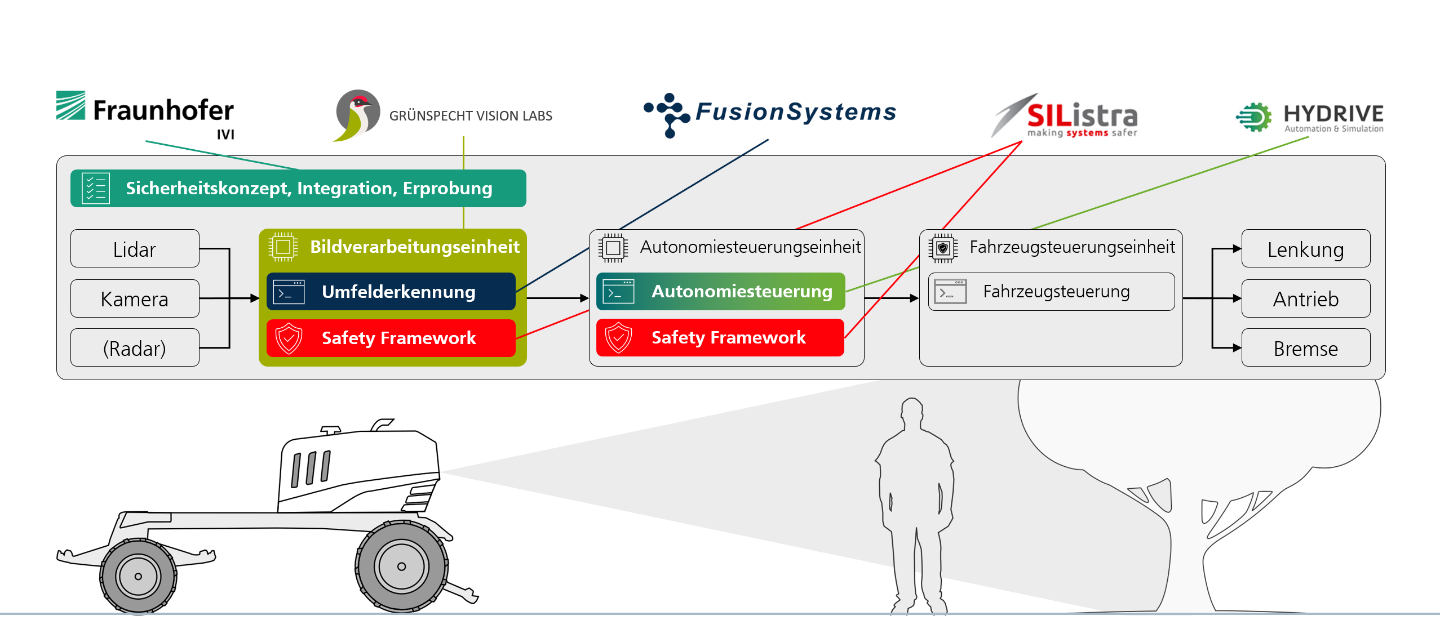 Fraunhofer
IVI

GRÜNSPECHT VISION LABS

FusionSystems

SIListra
making systems safer

HYDRIVE
Automation & Simulation

Sicherheitskonzept, Integration, Erprobung

Lidar

Kamera

(Radar)

Bildverarbeitungseinheit

Umfelderkennung

Safety Framework

Autonomiesteuerungseinheit

Autonomiesteuerung

Safety Framework

Fahrzeugsteuerungseinheit

Fahrzeugsteuerung

Lenkung

Antrieb

Bremse